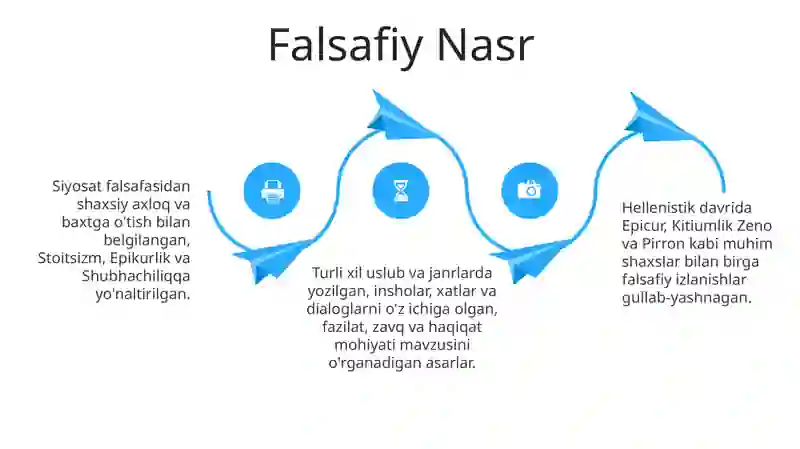 Falsafiy Nasr

Siyosat falsafasidan shaxsiy axloq va baxtga o'tish bilan belgilangan, Stoitsizm, Epikurlik va Shubhachiliqqa yo'naltirilgan.

Turli xil uslub va janrlarda yozilgan, insholar, xatlar va dialoglarni o'z ichiga olgan, fazilat, zavq va haqiqat mohiyati mavzusini o'rganadigan asarlar.

Hellenistik davrida Epicur, Kitiumlik Zeno va Pirron kabi muhim shaxslar bilan birga falsafiy izlanishlar gullab-yashnagan.